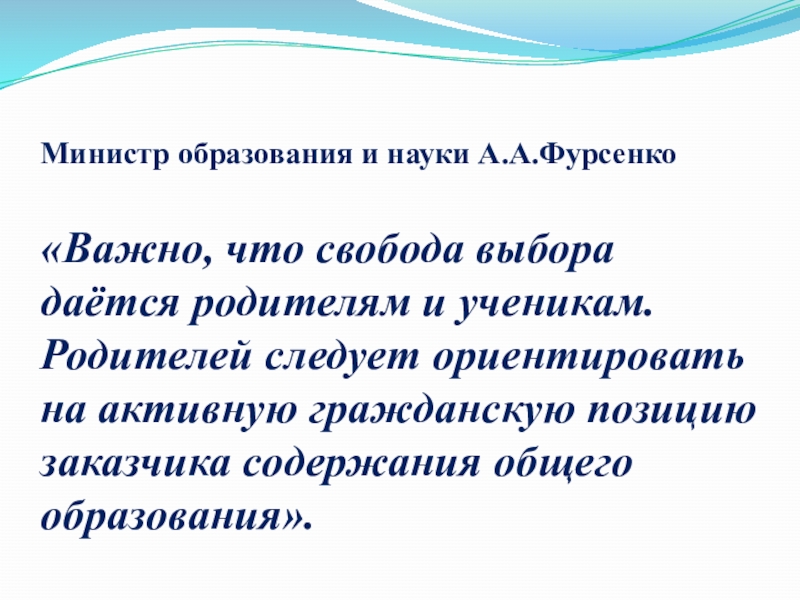 Министр образования и науки А.А.Фурсенко

«Важно, что свобода выбора даётся родителям и ученикам. Родителей следует ориентировать на активную гражданскую позицию заказчика содержания общего образования».